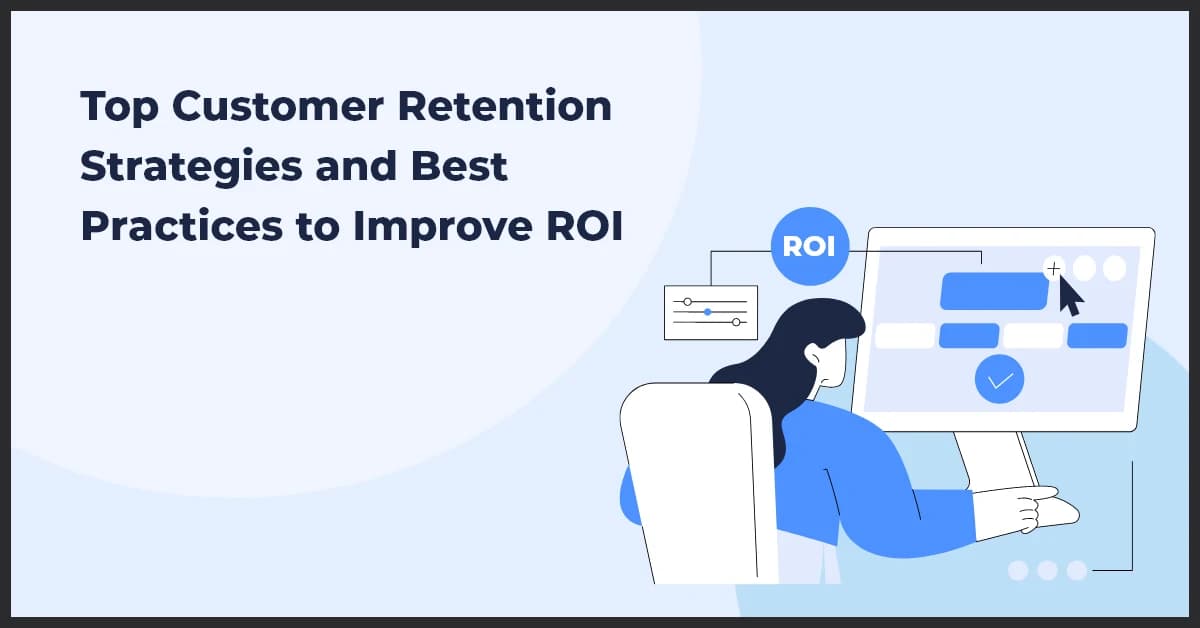 Top Customer Retention Strategies and Best Practices to Improve ROI

ROI